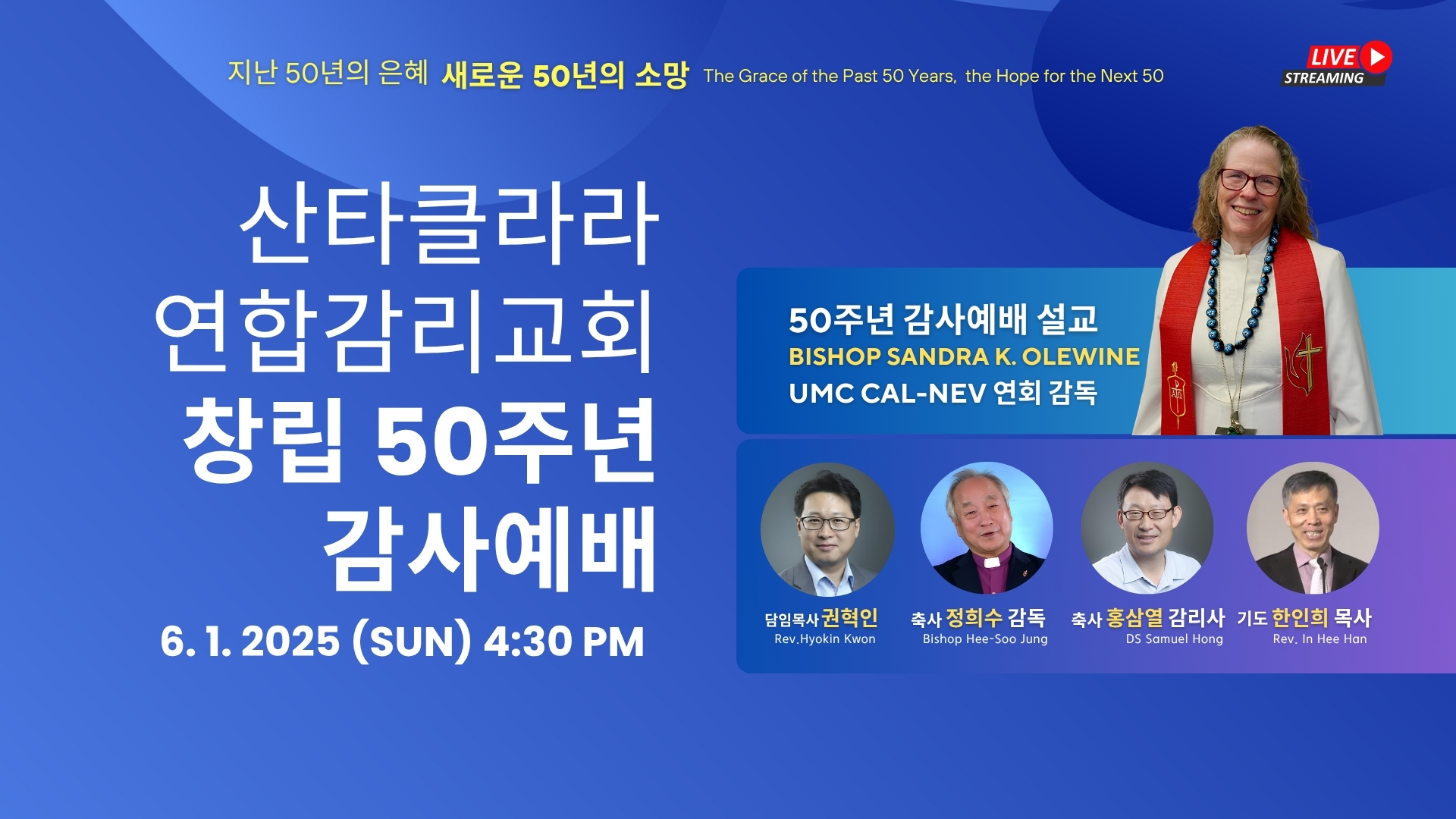 지난 50년의 은혜 새로운 50년의 소망 The Grace of the Past 50 Years, the Hope for the Next 50

LIVE STREAMING

산타클라라 연합감리교회 창립 50주년 감사예배

6. 1. 2025 (SUN) 4:30 PM

50주년 감사예배 설교
BISHOP SANDRA K. OLEWINE
UMC CAL-NEV 연회 감독

담임목사 권혁인
Rev.Hyokin Kwon

축사 정희수 감독
Bishop Hee-Soo Jung

축사 홍삼열 감리사
DS Samuel Hong

기도 한인희 목사
Rev. In Hee Han